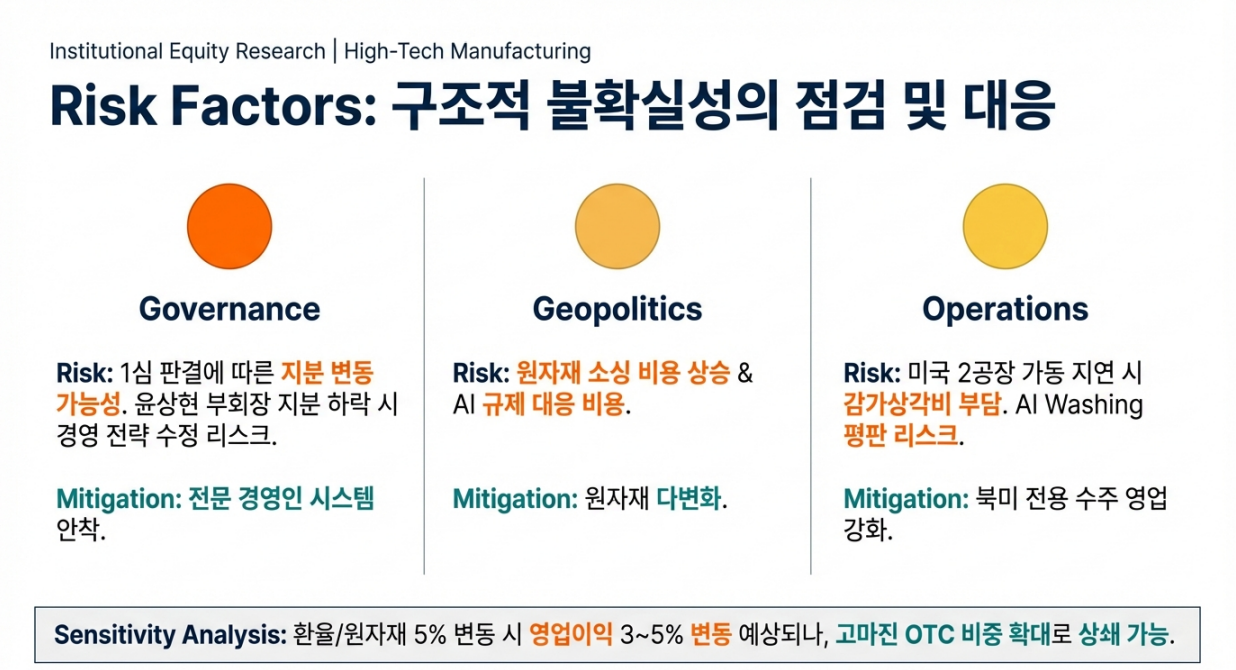 Institutional Equity Research | High-Tech Manufacturing

Risk Factors: 구조적 불확실성의 점검 및 대응

Governance

Risk: 1심 판결에 따른 지분 변동 가능성. 윤상현 부회장 지분 하락 시 경영 전략 수정 리스크.

Mitigation: 전문 경영인 시스템 안착.

Geopolitics

Risk: 원자재 소싱 비용 상승 & AI 규제 대응 비용.

Mitigation: 원자재 다변화.

Operations

Risk: 미국 2공장 가동 지연 시 감가상각비 부담. AI Washing 평판 리스크.

Mitigation: 북미 전용 수주 영업 강화.

Sensitivity Analysis: 환율/원자재 5% 변동 시 영업이익 3~5% 변동 예상되나, 고마진 OTC 비중 확대로 상쇄 가능.